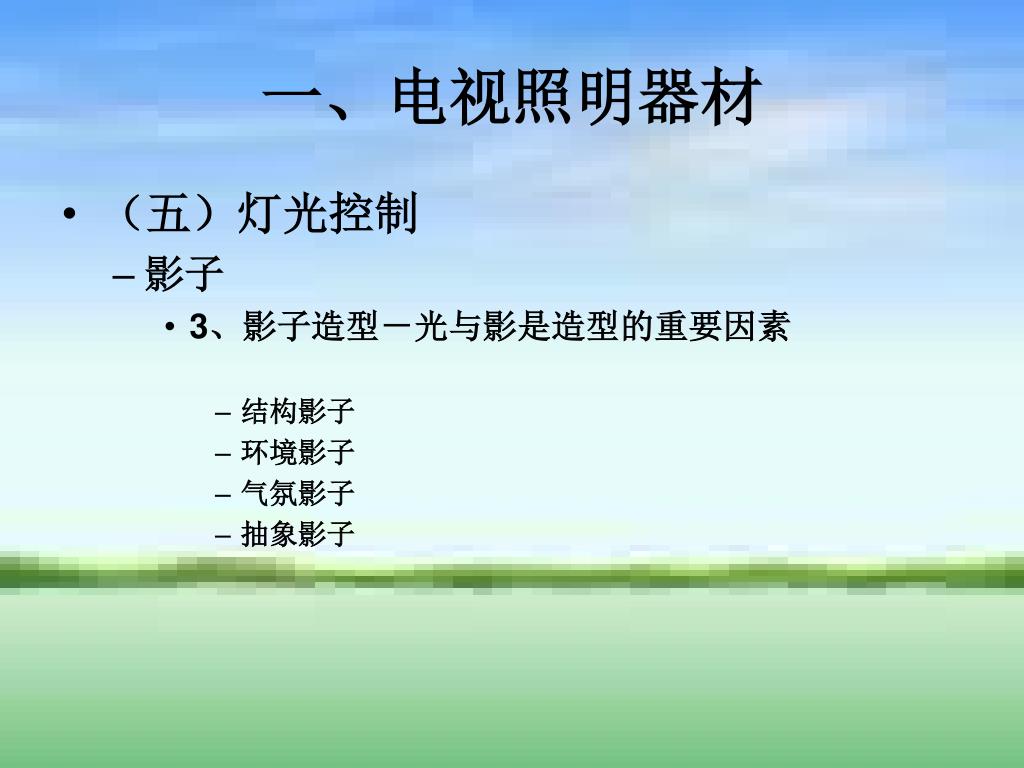 一、电视照明器材

• （五）灯光控制
– 影子
• 3、影子造型－光与影是造型的重要因素
– 结构影子
– 环境影子
– 气氛影子
– 抽象影子